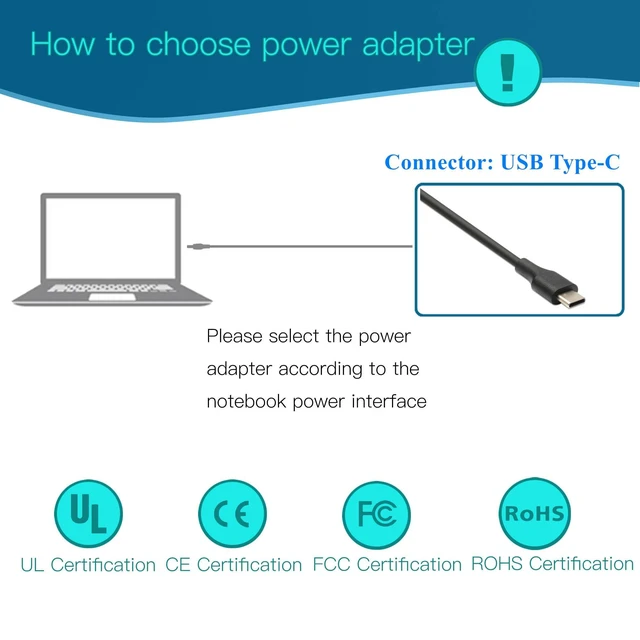 How to choose power adapter

!

Connector: USB Type-C

Please select the power adapter according to the notebook power interface

UL

CE

FC

RoHS

UL Certification CE Certification FCC Certification ROHS Certification